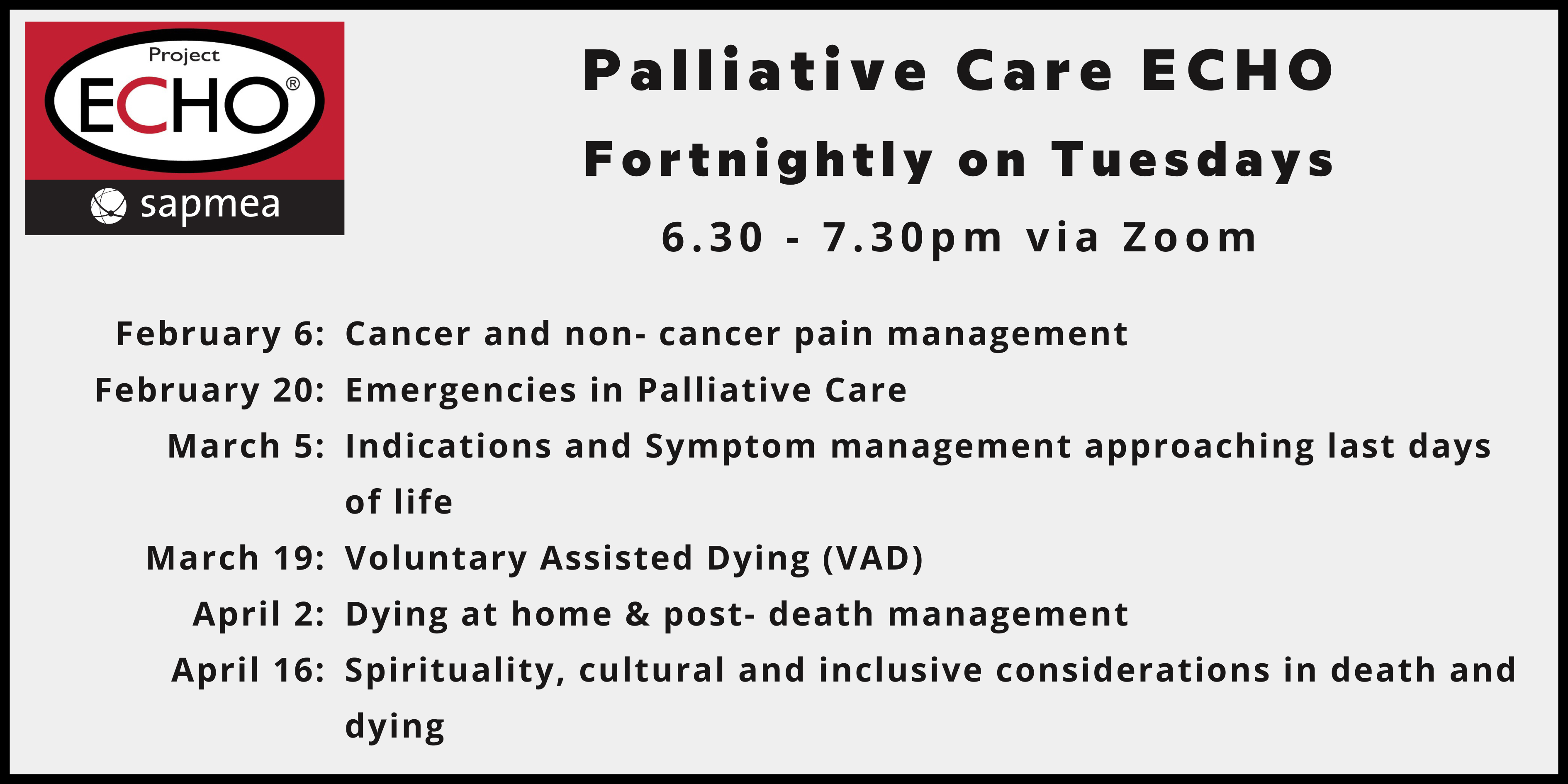 Project
ECHO®
sapmea

Palliative Care ECHO
Fortnightly on Tuesdays
6.30 - 7.30pm via Zoom

February 6: Cancer and non- cancer pain management
February 20: Emergencies in Palliative Care
March 5: Indications and Symptom management approaching last days of life
March 19: Voluntary Assisted Dying (VAD)
April 2: Dying at home & post- death management
April 16: Spirituality, cultural and inclusive considerations in death and dying